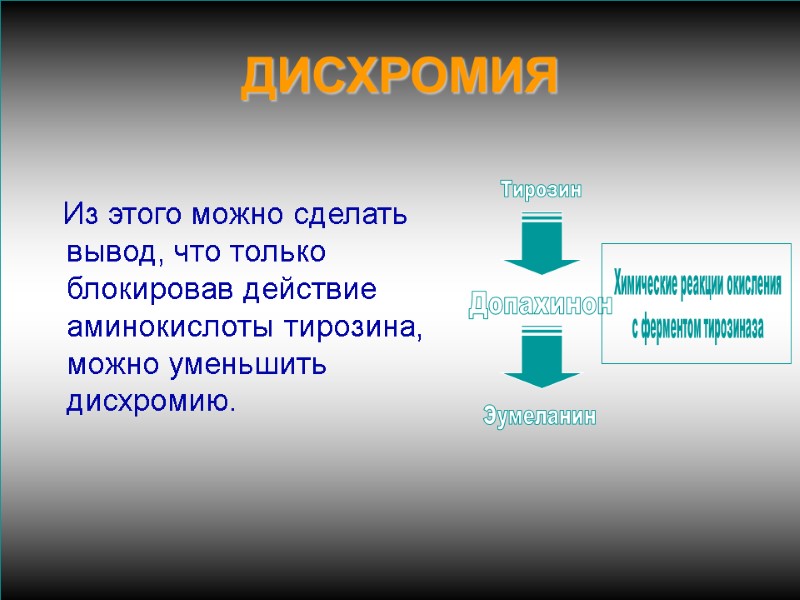 ДИСХРОМИЯ

Из этого можно сделать вывод, что только блокировав действие аминокислоты тирозина, можно уменьшить дисхромию.

Тирозин

Допахинон

Эумеланин

Химические реакции окисления с ферментом тирозиназа